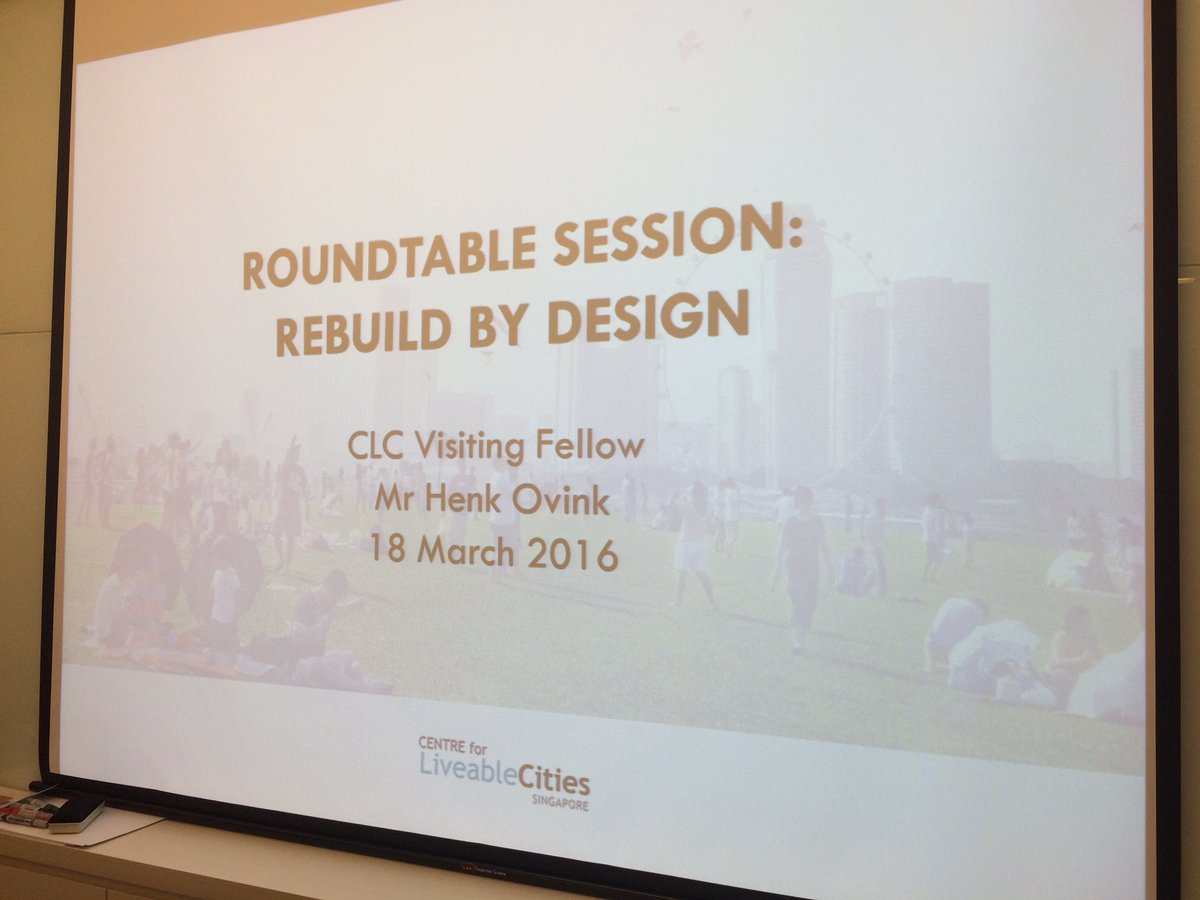 ROUNDTABLE SESSION:
REBUILD BY DESIGN

CLC Visiting Fellow
Mr Henk Ovink
18 March 2016

CENTRE for
LiveableCities
SINGAPORE